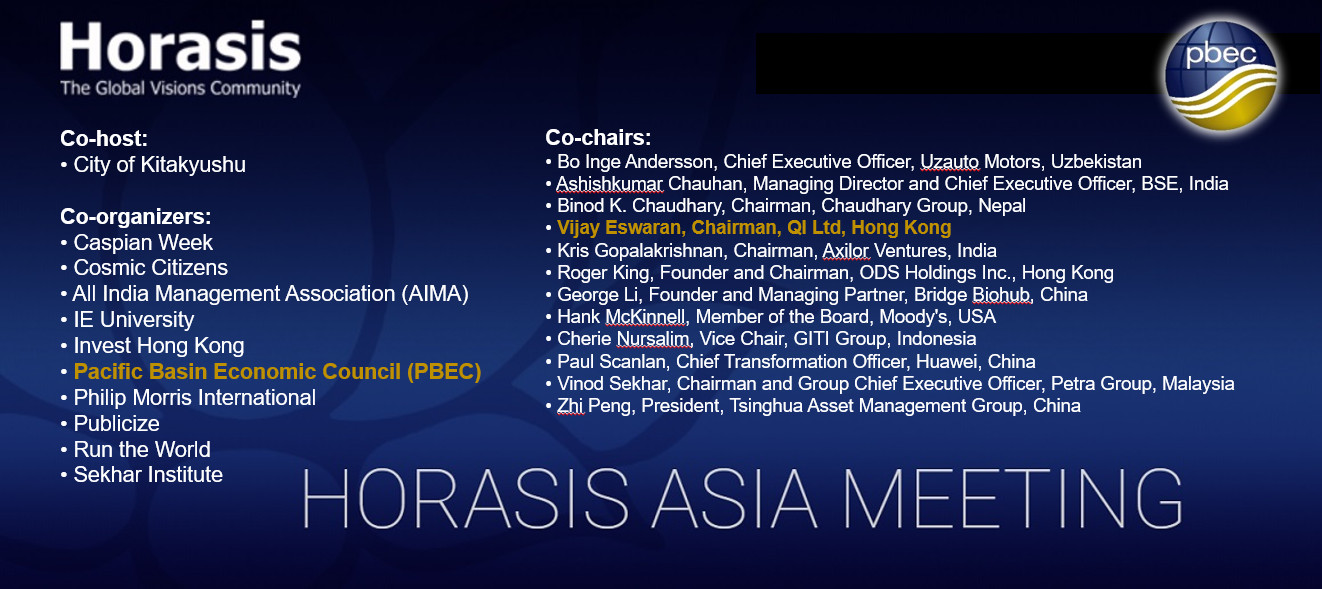 Horasis
The Global Visions Community

pbec

Co-host:
• City of Kitakyushu

Co-organizers:
• Caspian Week
• Cosmic Citizens
• All India Management Association (AIMA)
• IE University
• Invest Hong Kong
• Pacific Basin Economic Council (PBEC)
• Philip Morris International
• Publicize
• Run the World
• Sekhar Institute

Co-chairs:
• Bo Inge Andersson, Chief Executive Officer, Uzauto Motors, Uzbekistan
• Ashishkumar Chauhan, Managing Director and Chief Executive Officer, BSE, India
• Binod K. Chaudhary, Chairman, Chaudhary Group, Nepal
• Vijay Eswaran, Chairman, QI Ltd, Hong Kong
• Kris Gopalakrishnan, Chairman, Axilor Ventures, India
• Roger King, Founder and Chairman, ODS Holdings Inc., Hong Kong
• George Li, Founder and Managing Partner, Bridge Biohub, China
• Hank McKinnell, Member of the Board, Moody's, USA
• Cherie Nursalim, Vice Chair, GITI Group, Indonesia
• Paul Scanlan, Chief Transformation Officer, Huawei, China
• Vinod Sekhar, Chairman and Group Chief Executive Officer, Petra Group, Malaysia
• Zhi Peng, President, Tsinghua Asset Management Group, China

HORASIS ASIA MEETING